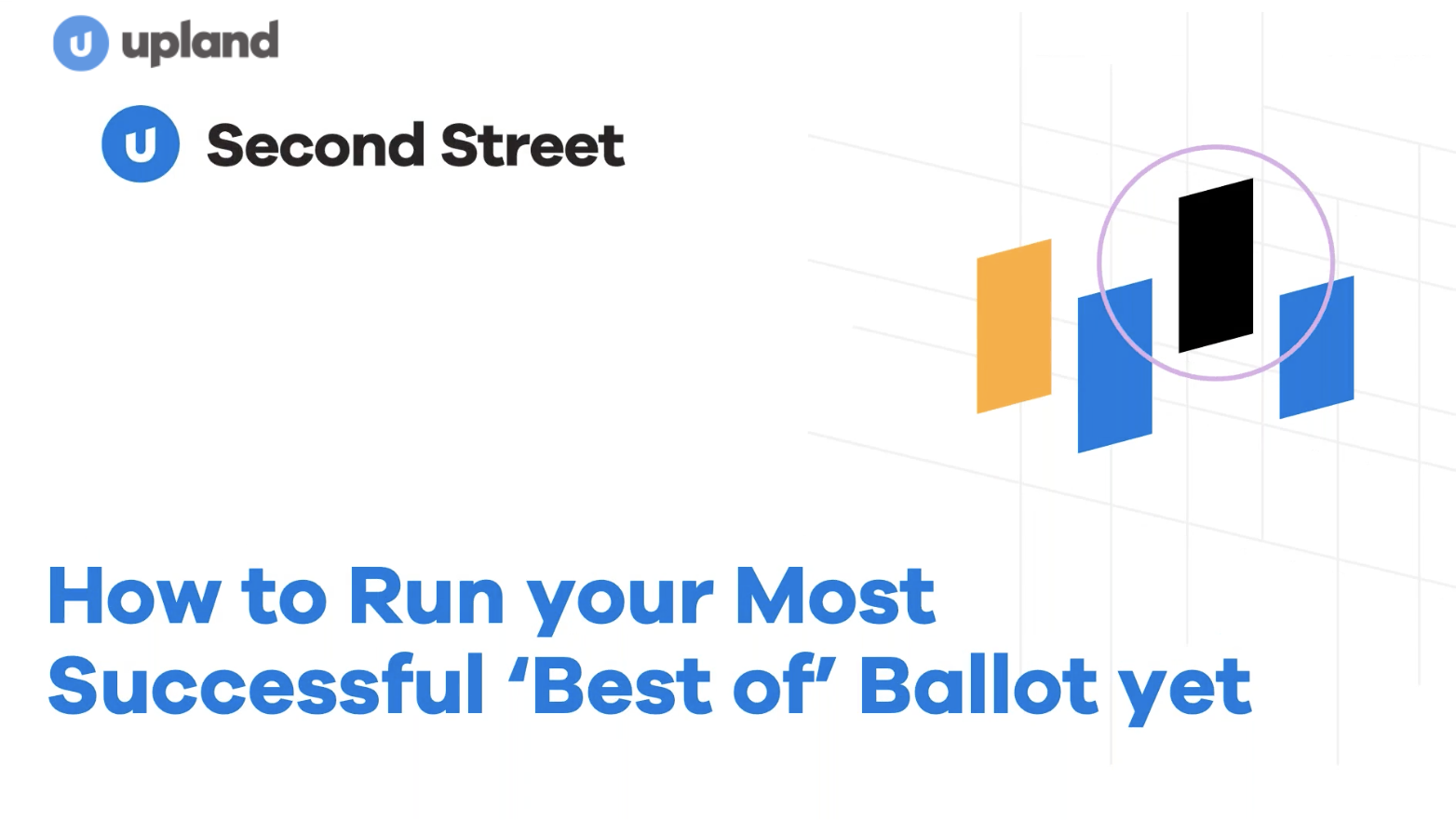 upland

Second Street

How to Run your Most Successful ‘Best of’ Ballot yet